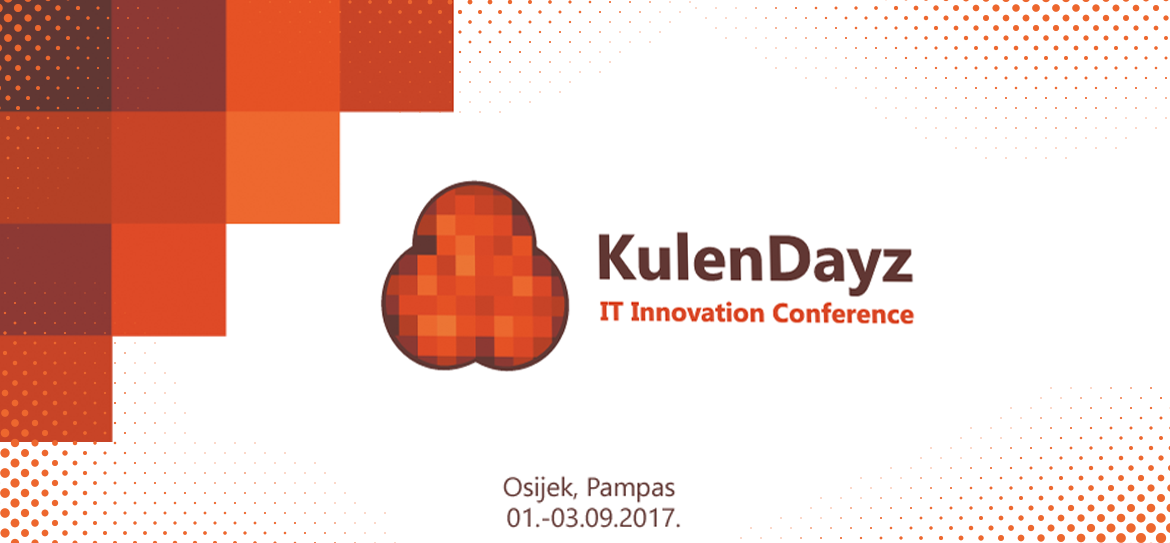 KulenDayz
IT Innovation Conference

Osijek, Pampas
01.-03.09.2017.